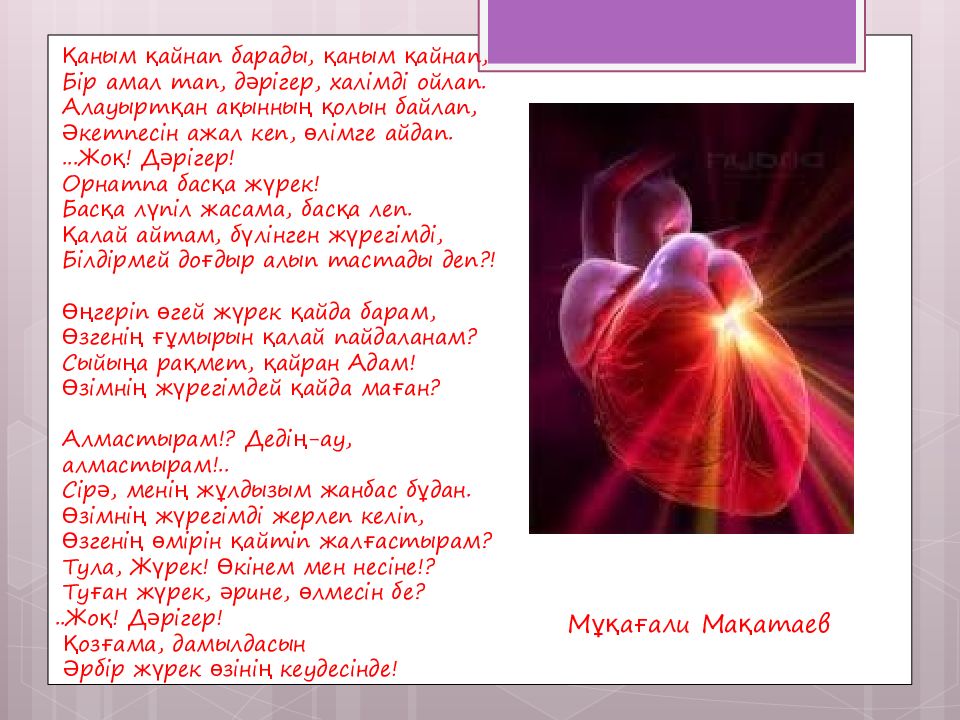 Қаным қайнап барады, қаным қайнап,
Бір амал тап, дәрігер, халімді ойлап.
Алауыртқан ақынның қолын байлап,
Әкетпесін ажал кеп, өлімге айдап.
...Жоқ! Дәрігер!
Орнатпа басқа жүрек!
Басқа лүпіл жасама, басқа леп.
Қалай айтам, бүлінген жүрегімді,
Білдірмей доғдыр алып тастады деп?!

Өңгеріп өгей жүрек қайда барам,
Өзгенің ғұмырын қалай пайдаланам?
Сыйыңа рақмет, қайран Адам!
Өзімнің жүрегімдей қайда маған?

Алмастырам!? Дедің-ау, алмастырам!..
Сірә, менің жұлдызым жанбас бұдан.
Өзімнің жүрегімді жерлеп келіп,
Өзгенің өмірін қайтіп жалғастырам?
Тула, Жүрек! Өкінем мен несіне!?
Туған жүрек, әрине, өлмесін бе?
..Жоқ! Дәрігер!
Қозғама, дамылдасын
Әрбір жүрек өзінің кеудесінде!

Мұқағали Мақатаев